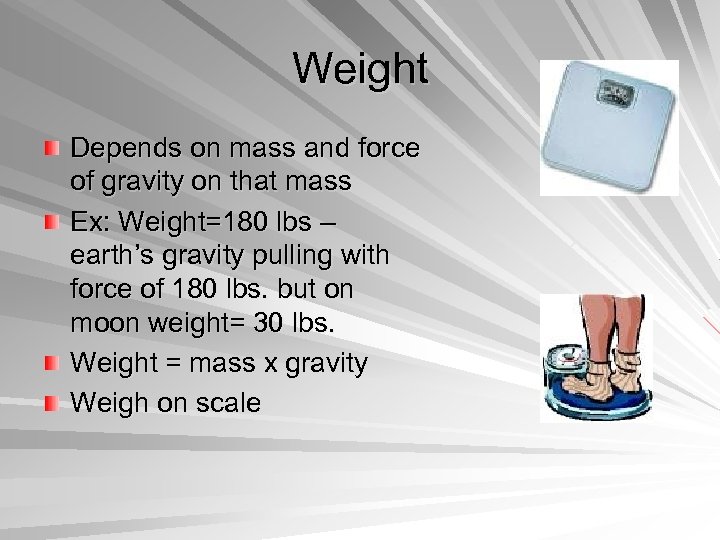 Weight

- Depends on mass and force of gravity on that mass
- Ex: Weight=180 lbs – earth's gravity pulling with force of 180 lbs. but on moon weight= 30 lbs.
- Weight = mass x gravity
- Weigh on scale